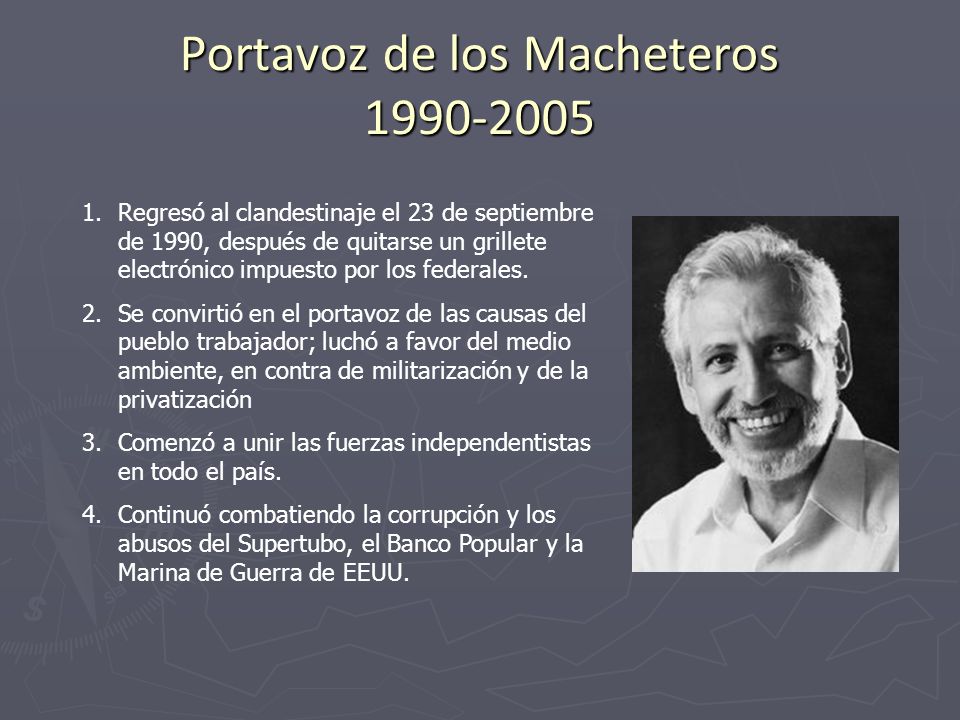 Portavoz de los Macheteros
1990-2005

1. Regresó al clandestinaje el 23 de septiembre de 1990, después de quitarse un grillete electrónico impuesto por los federales.
2. Se convirtió en el portavoz de las causas del pueblo trabajador; luchó a favor del medio ambiente, en contra de militarización y de la privatización
3. Comenzó a unir las fuerzas independentistas en todo el país.
4. Continuó combatiendo la corrupción y los abusos del Supertubo, el Banco Popular y la Marina de Guerra de EEUU.